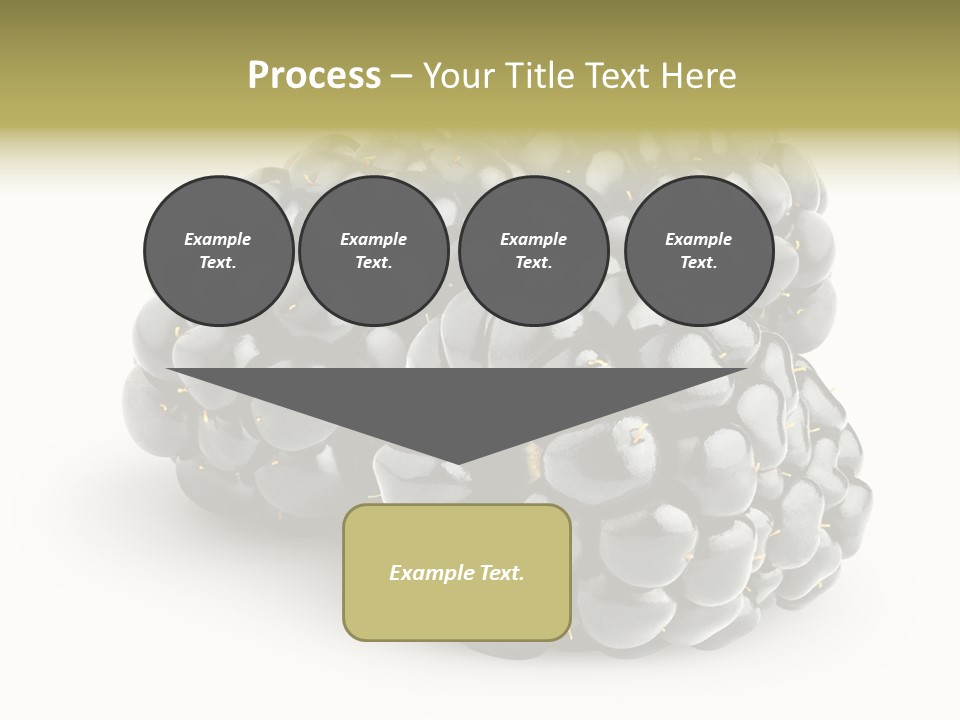 Process – Your Title Text Here

Example Text.

Example Text.

Example Text.

Example Text.

Example Text.